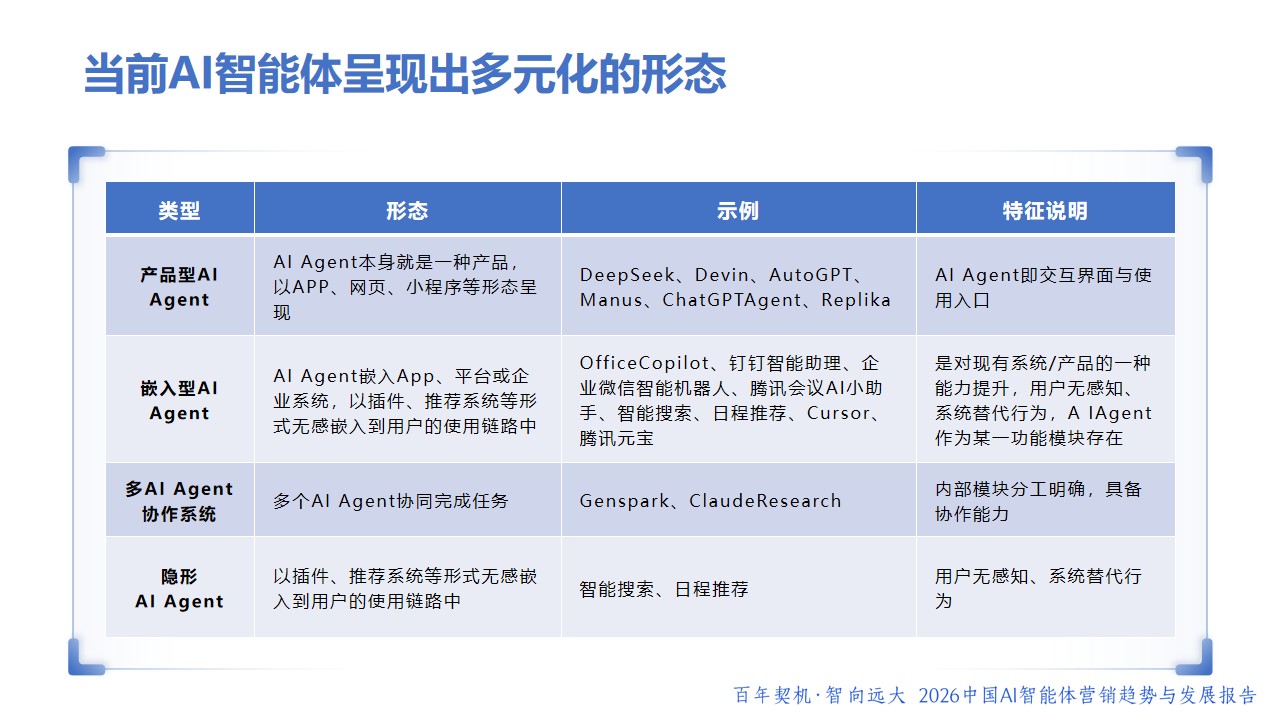 当前AI智能体呈现出多元化的形态

| 类型 | 形态 | 示例 | 特征说明 |
|---|---|---|---|
| 产品型AI Agent | AI Agent本身就是一种产品，以APP、网页、小程序等形态呈现 | DeepSeek、Devin、AutoGPT、Manus、ChatGPTAgent、Replika | AI Agent即交互界面与使用入口 |
| 嵌入型AI Agent | AI Agent嵌入App、平台或企业系统，以插件、推荐系统等形式无感嵌入到用户的使用链路中 | OfficeCopilot、钉钉智能助理、企业微信智能机器人、腾讯会议AI小助手、智能搜索、日程推荐、Cursor、腾讯元宝 | 是对现有系统/产品的一种能力提升，用户无感知、系统替代行为，A IAgent作为某一功能模块存在 |
| 多AI Agent协作系统 | 多个AI Agent协同完成任务 | Genspark、ClaudeResearch | 内部模块分工明确，具备协作能力 |
| 隐形 AI Agent | 以插件、推荐系统等形式无感嵌入到用户的使用链路中 | 智能搜索、日程推荐 | 用户无感知、系统替代行为 |

百年契机·智向远大 2026中国AI智能体营销趋势与发展报告